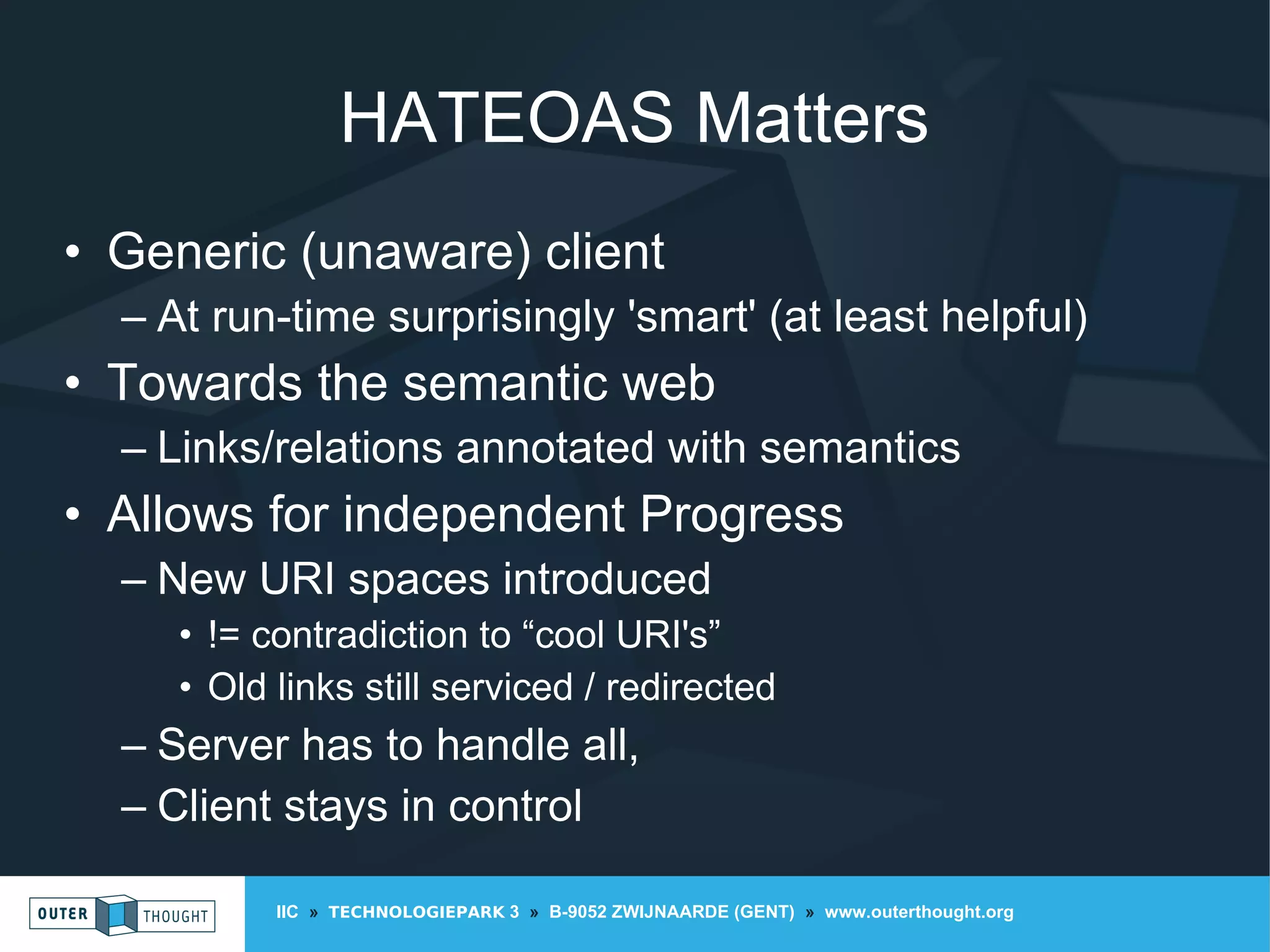 HATEOAS Matters

• Generic (unaware) client
– At run-time surprisingly 'smart' (at least helpful)
• Towards the semantic web
– Links/relations annotated with semantics
• Allows for independent Progress
– New URI spaces introduced
• != contradiction to “cool URI's”
• Old links still serviced / redirected
– Server has to handle all,
– Client stays in control

OUTER THOUGHT

IIC » TECHNOLOGIEPARK 3 » B-9052 ZWIJNAARDE (GENT) » www.outerthought.org